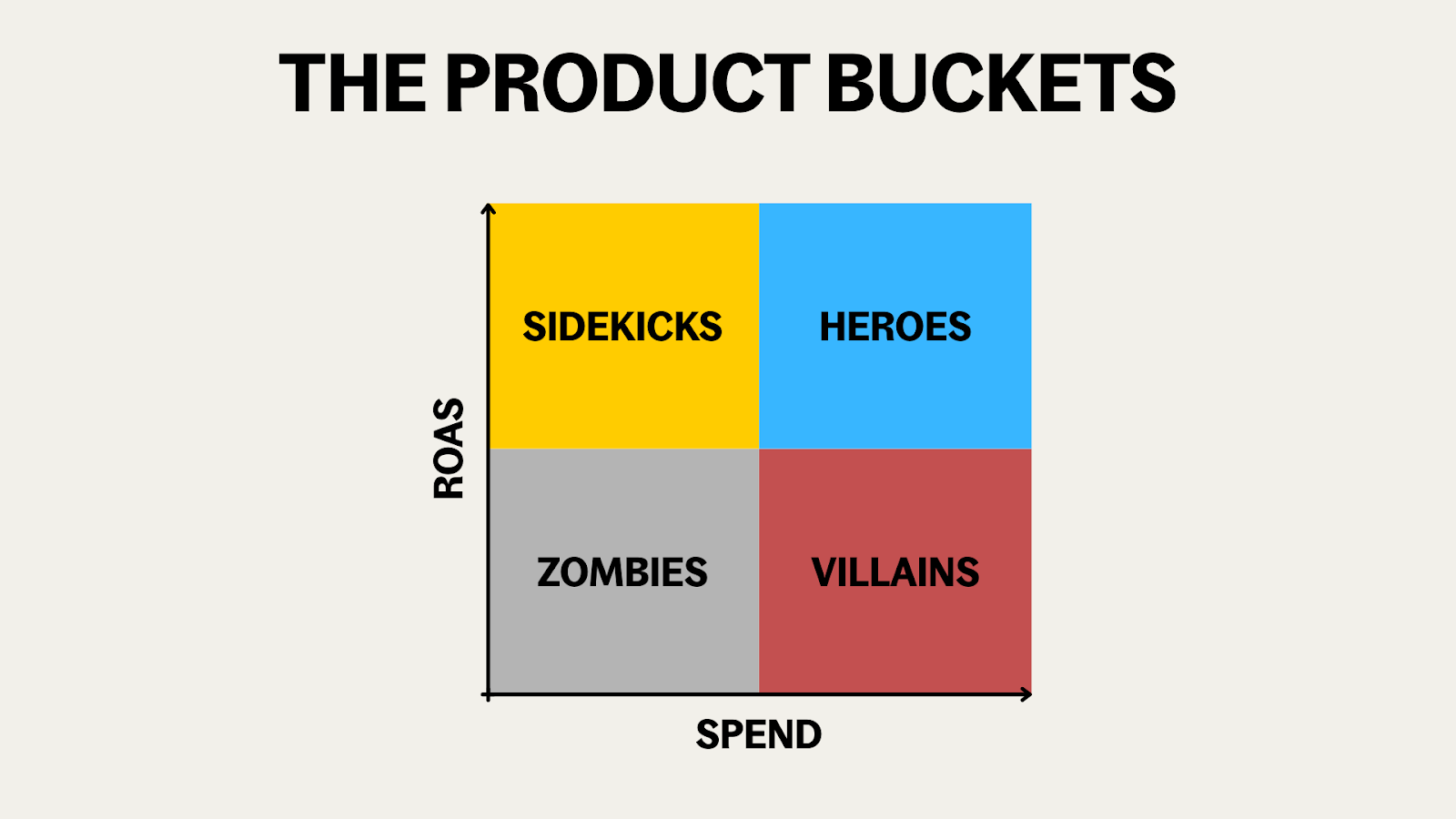 THE PRODUCT BUCKETS

ROAS

SIDEKICKS

HEROES

ZOMBIES

VILLAINS

SPEND